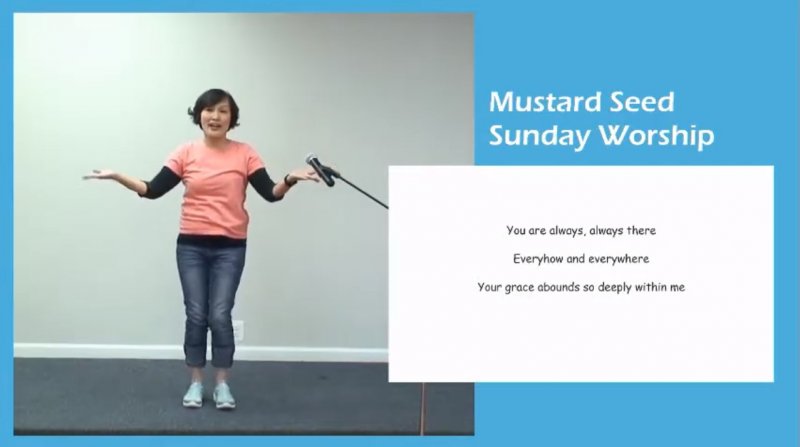 Mustard Seed Sunday Worship

You are always, always there

Everyhow and everywhere

Your grace abounds so deeply within me